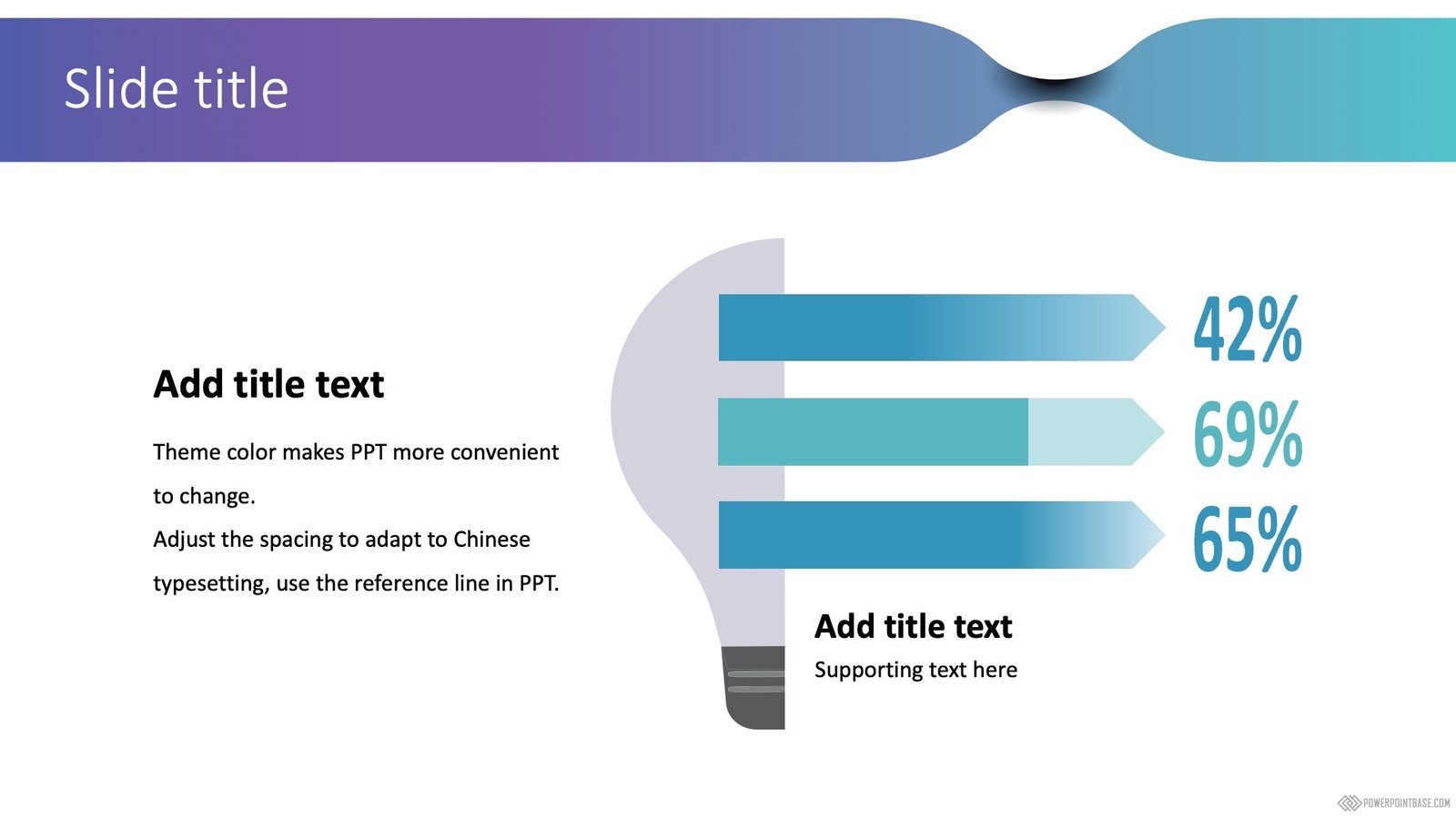 Slide title

Add title text

Theme color makes PPT more convenient to change.

Adjust the spacing to adapt to Chinese typesetting, use the reference line in PPT.

42%

69%

65%

Add title text

Supporting text here

POWERPOINTBASE.COM